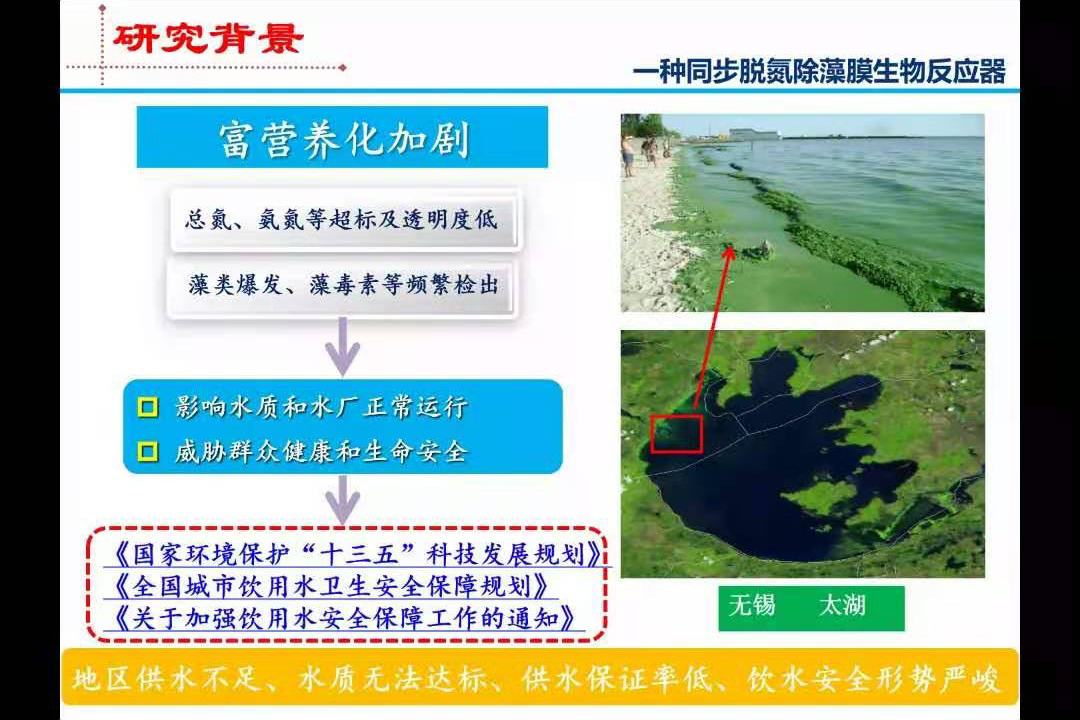 研究背景

一种同步脱氮除藻膜生物反应器

富营养化加剧

总氮、氨氮等超标及透明度低

藻类爆发、藻毒素等频繁检出

影响水质和水厂正常运行

威胁群众健康和生命安全

《国家环境保护“十三五”科技发展规划》
《全国城市饮用水卫生安全保障规划》
《关于加强饮用水安全保障工作的通知》

无锡　　太湖

地区供水不足、水质无法达标、供水保证率低、饮水安全形势严峻